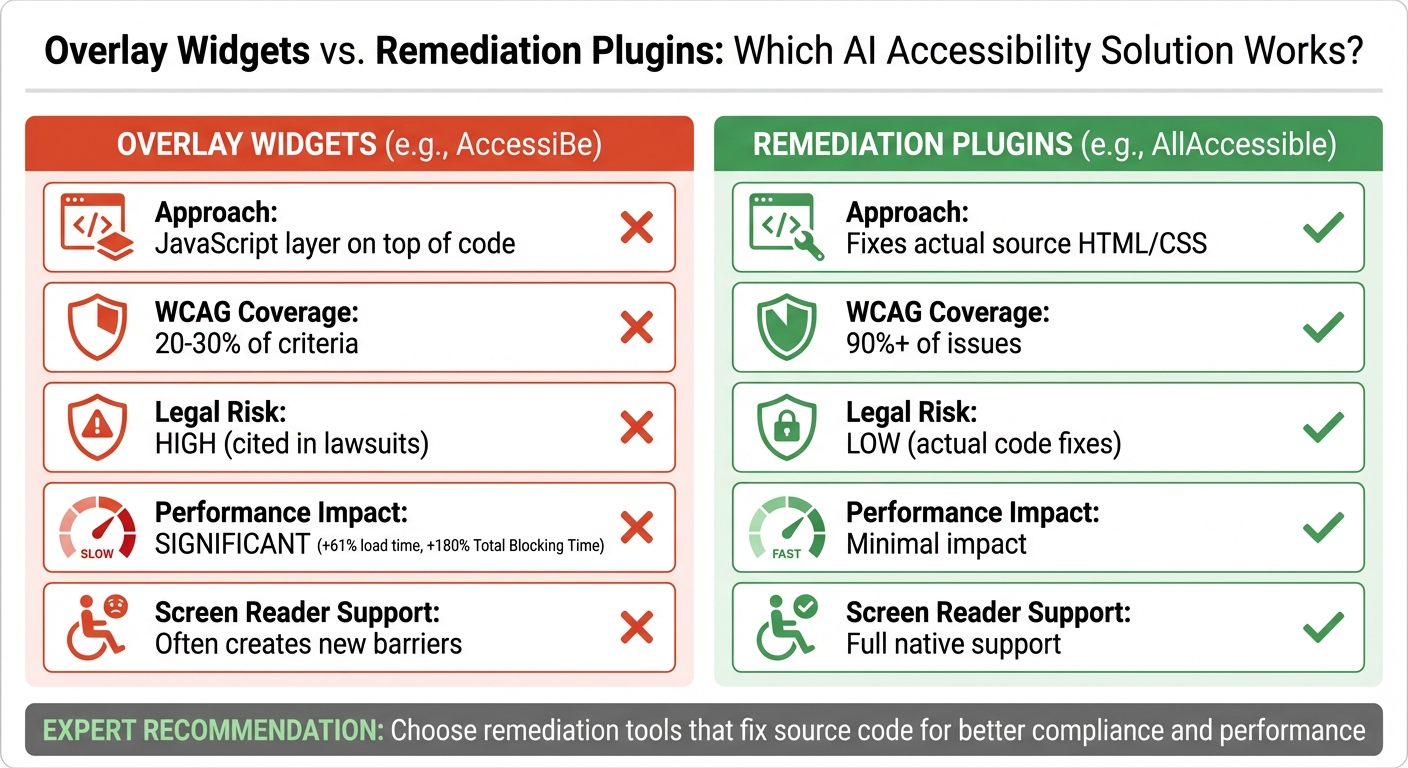 Overlay Widgets vs. Remediation Plugins: Which AI Accessibility Solution Works?

OVERLAY WIDGETS (e.g., AccessiBe)

Approach:
JavaScript layer on top of code

WCAG Coverage:
20-30% of criteria

Legal Risk:
HIGH (cited in lawsuits)

SLOW
Performance Impact:
SIGNIFICANT (+61% load time, +180% Total Blocking Time)

Screen Reader Support:
Often creates new barriers

REMEDIATION PLUGINS (e.g., AllAccessible)

Approach:
Fixes actual source HTML/CSS

WCAG Coverage:
90%+ of issues

Legal Risk:
LOW (actual code fixes)

FAST
Performance Impact:
Minimal impact

Screen Reader Support:
Full native support

EXPERT RECOMMENDATION: Choose remediation tools that fix source code for better compliance and performance